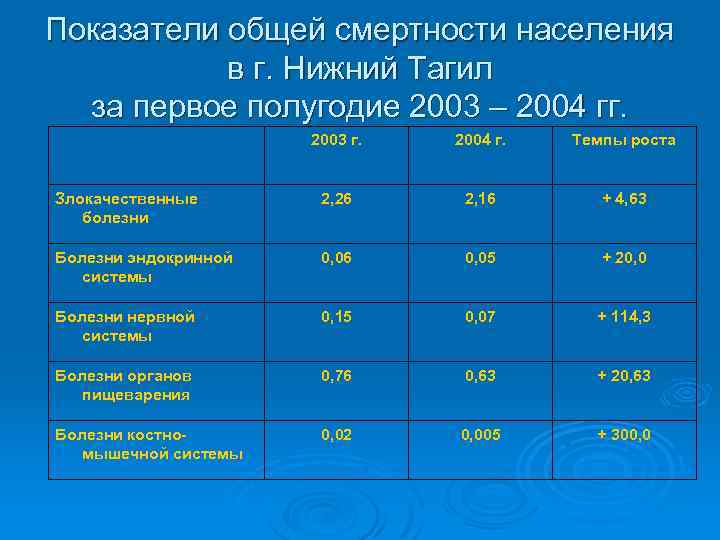 Показатели общей смертности населения в г. Нижний Тагил за первое полугодие 2003 – 2004 гг.

| | 2003 г. | 2004 г. | Темпы роста |
|---|---|---|---|
| Злокачественные болезни | 2,26 | 2,16 | + 4,63 |
| Болезни эндокринной системы | 0,06 | 0,05 | + 20,0 |
| Болезни нервной системы | 0,15 | 0,07 | + 114,3 |
| Болезни органов пищеварения | 0,76 | 0,63 | + 20,63 |
| Болезни костно-мышечной системы | 0,02 | 0,005 | + 300,0 |